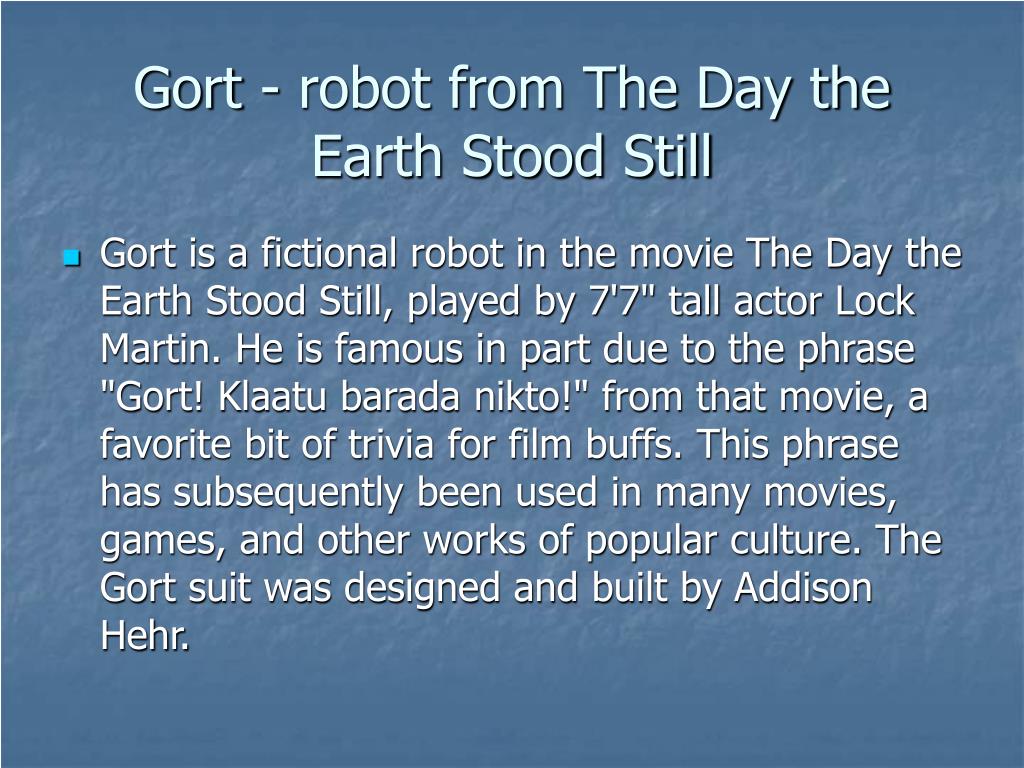 Gort - robot from The Day the Earth Stood Still

Gort is a fictional robot in the movie The Day the Earth Stood Still, played by 7'7" tall actor Lock Martin. He is famous in part due to the phrase "Gort! Klaatu barada nikto!" from that movie, a favorite bit of trivia for film buffs. This phrase has subsequently been used in many movies, games, and other works of popular culture. The Gort suit was designed and built by Addison Hehr.